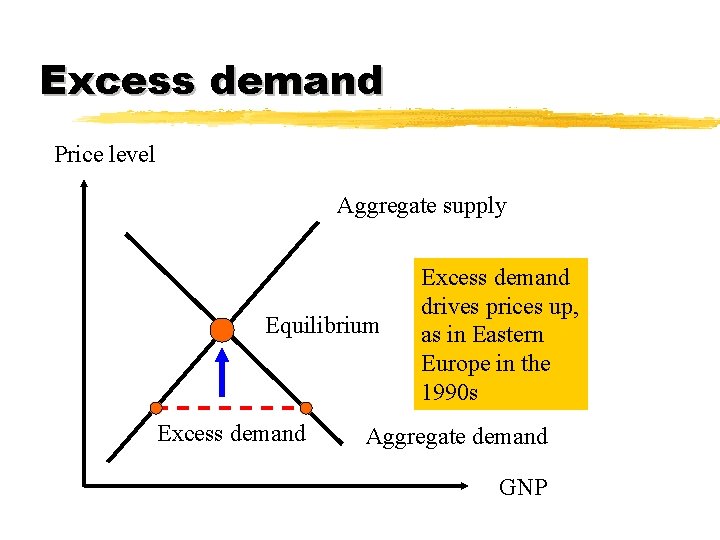 Excess demand

Price level

Aggregate supply

Equilibrium

Excess demand

Aggregate demand

GNP

Excess demand drives prices up, as in Eastern Europe in the 1990s